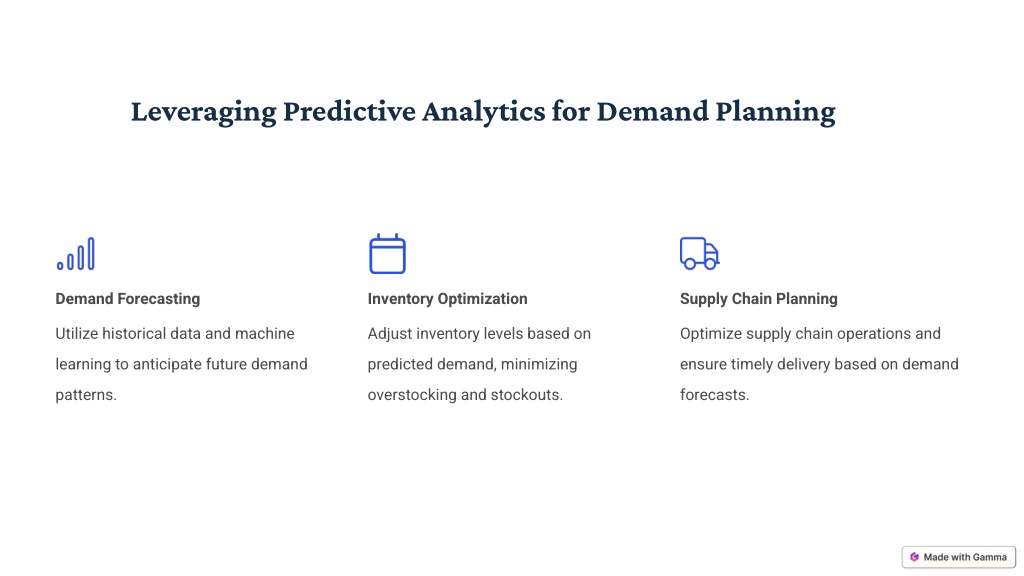 Leveraging Predictive Analytics for Demand Planning

Demand Forecasting

Utilize historical data and machine learning to anticipate future demand patterns.

Inventory Optimization

Adjust inventory levels based on predicted demand, minimizing overstocking and stockouts.

Supply Chain Planning

Optimize supply chain operations and ensure timely delivery based on demand forecasts.

Made with Gamma